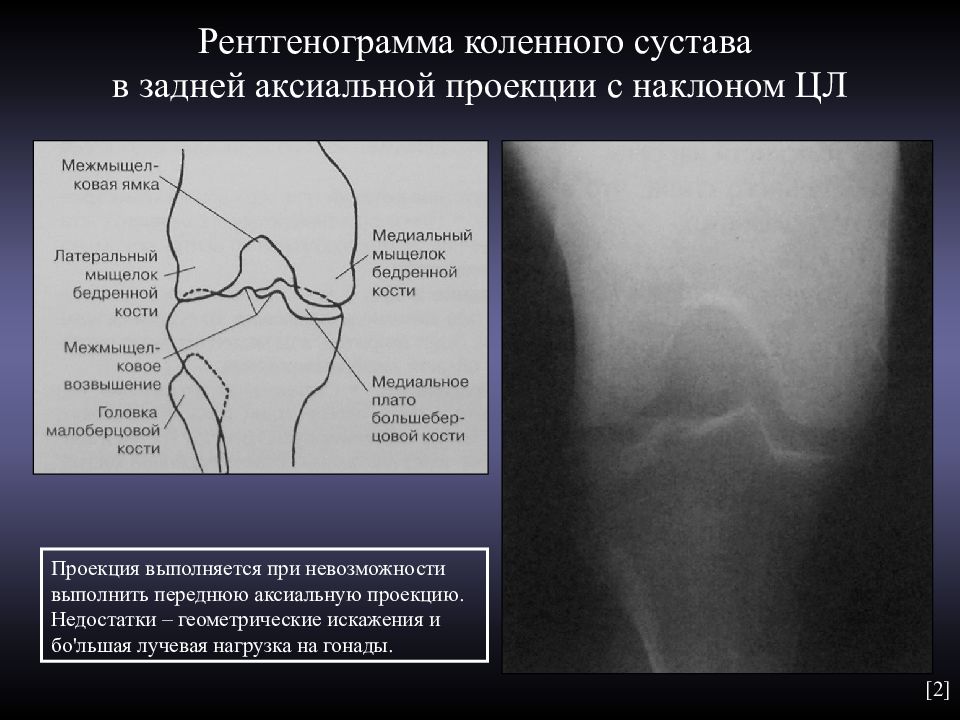 Рентгенограмма коленного сустава в задней аксиальной проекции с наклоном ЦЛ

Межмыщелковая ямка

Латеральный мыщелок бедренной кости

Межмыщелковое возвышение

Головка малоберцовой кости

Медиальный мыщелок бедренной кости

Медиальное плато большеберцовой кости

Проекция выполняется при невозможности выполнить переднюю аксиальную проекцию. Недостатки – геометрические искажения и бо'льшая лучевая нагрузка на гонады.

[2]